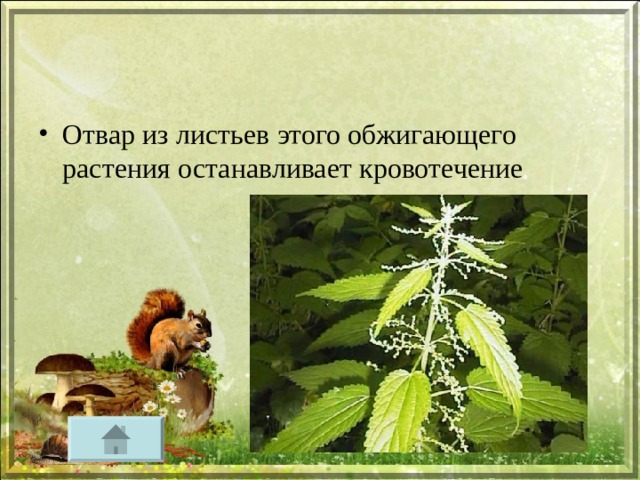 • Отвар из листьев этого обжигающего растения останавливает кровотечение